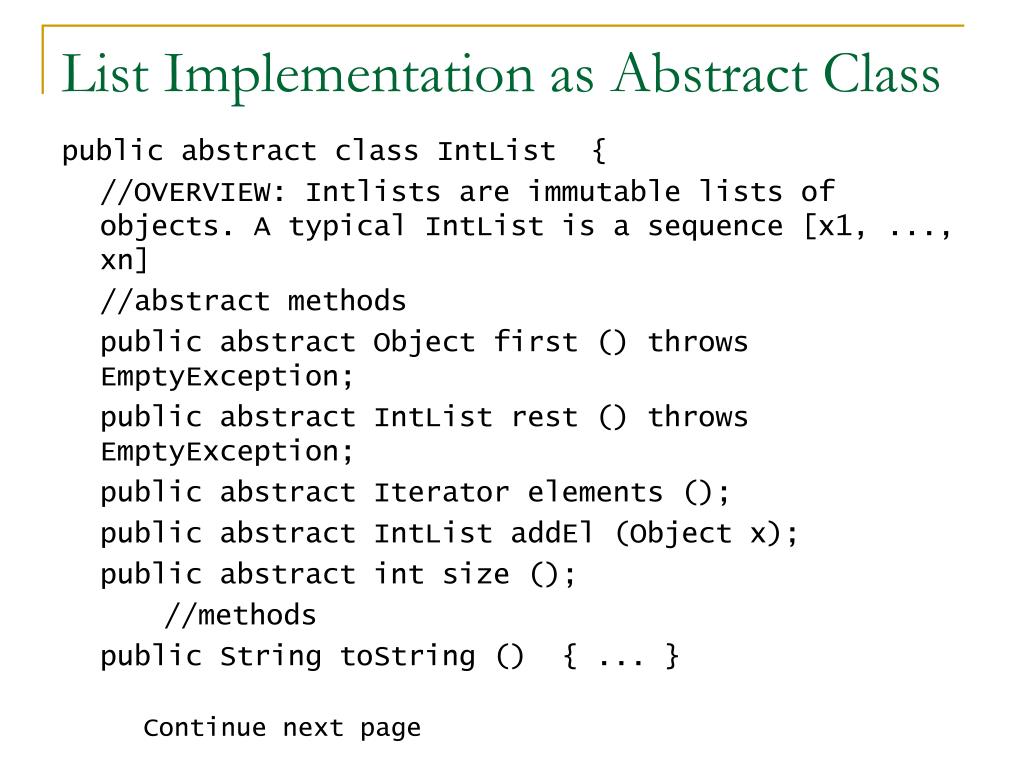 List Implementation as Abstract Class

public abstract class IntList {

//OVERVIEW: Intlists are immutable lists of objects. A typical IntList is a sequence [x1, ..., xn]

//abstract methods

public abstract Object first () throws EmptyException;

public abstract IntList rest () throws EmptyException;

public abstract Iterator elements ();

public abstract IntList addEl (Object x);

public abstract int size ();

//methods

public String toString () { ... }

Continue next page